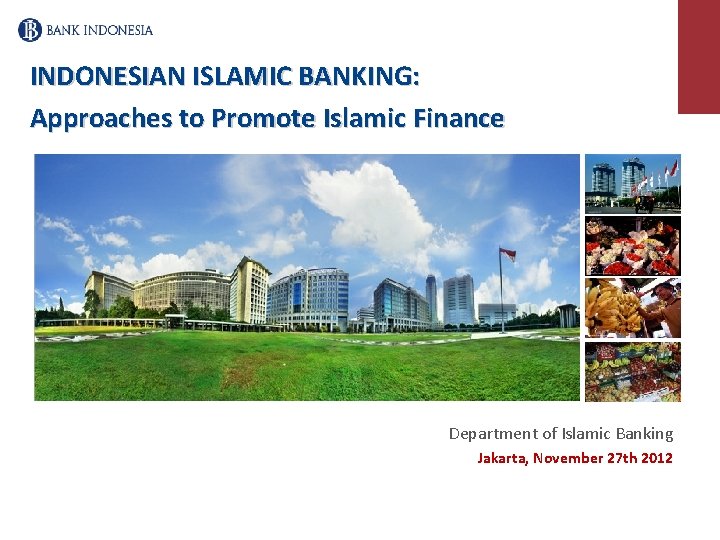 BANK INDONESIA

INDONESIAN ISLAMIC BANKING:
Approaches to Promote Islamic Finance

Department of Islamic Banking
Jakarta, November 27th 2012